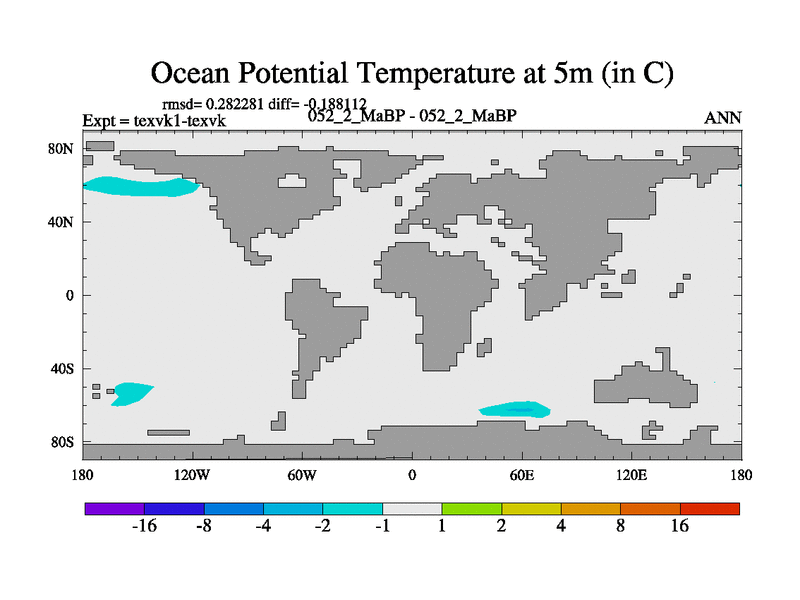 Ocean Potential Temperature at 5m (in C)

rmsd= 0.282281 diff= -0.188112
Expt = texvk1-texvk
052_2_MaBP - 052_2_MaBP
ANN

80N
40N
0
40S
80S

180
120W
60W
0
60E
120E
180

-16
-8
-4
-2
-1
1
2
4
8
16